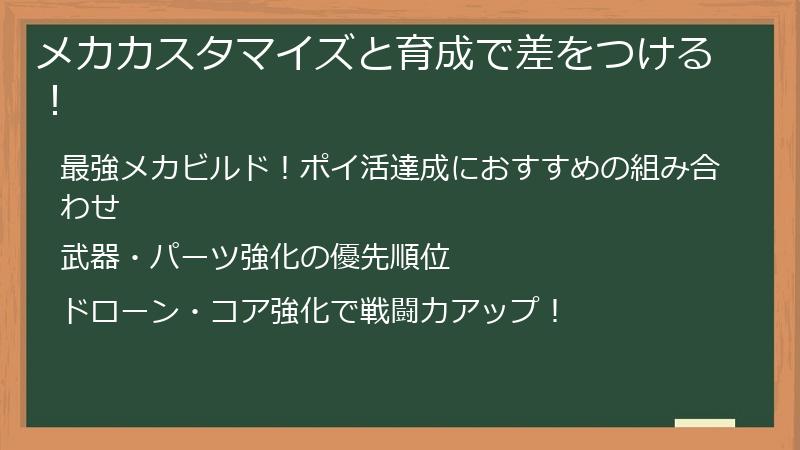 メカカスタマイズと育成で差をつける！

最強メカビルド！ポイ活達成におすすめの組み合わせ

武器・パーツ強化の優先順位

ドローン・コア強化で戦闘力アップ！